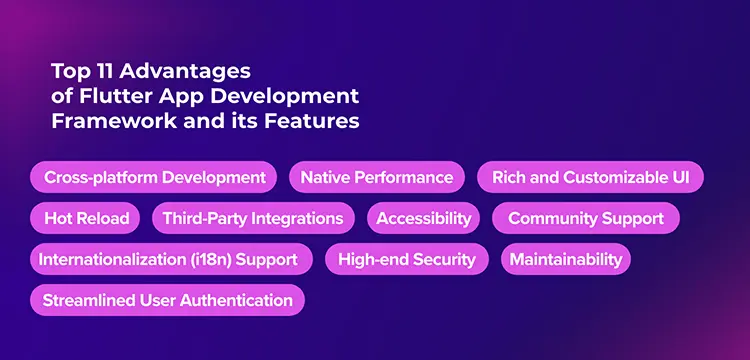 Top 11 Advantages of Flutter App Development Framework and its Features

Cross-platform Development
Native Performance
Rich and Customizable UI
Hot Reload
Third-Party Integrations
Accessibility
Community Support
Internationalization (i18n) Support
High-end Security
Maintainability
Streamlined User Authentication